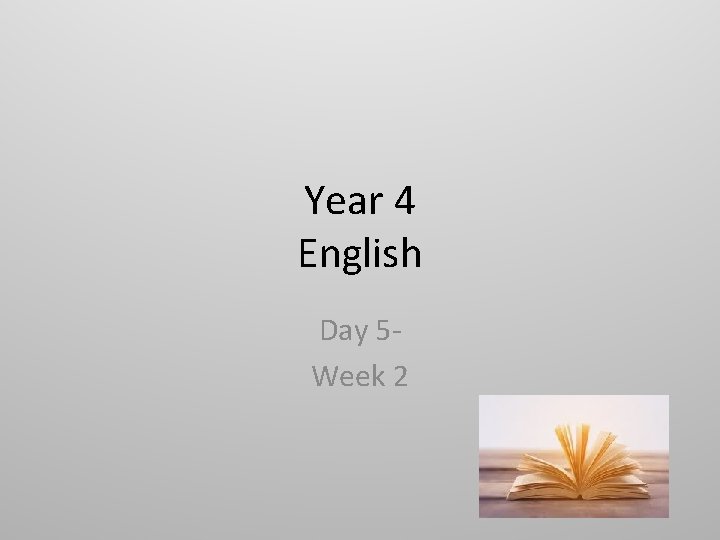 Year 4
English

Day 5-
Week 2